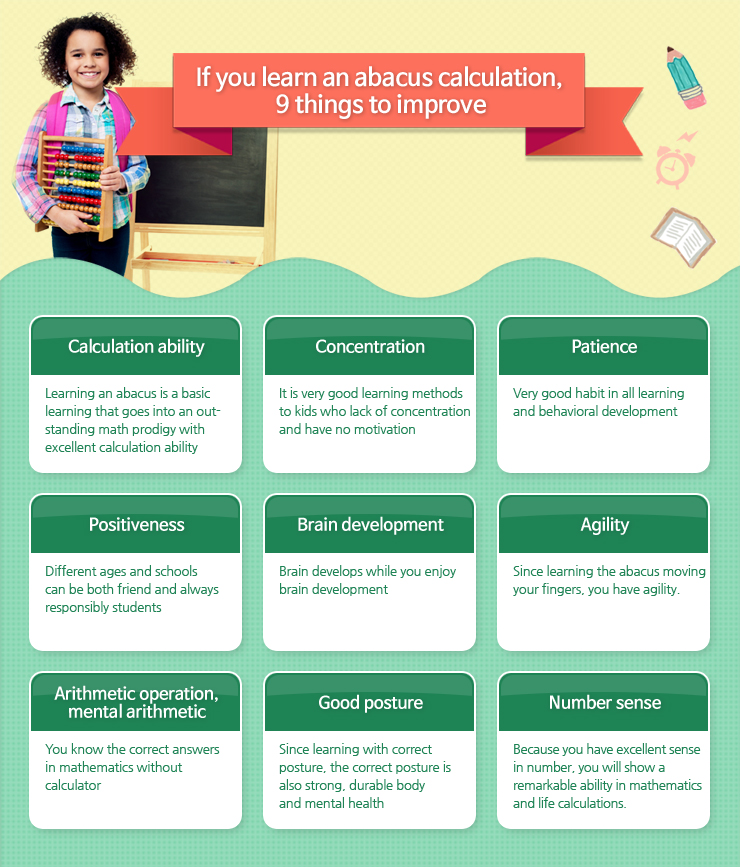 If you learn an abacus calculation, 9 things to improve

Calculation ability

Learning an abacus is a basic learning that goes into an outstanding math prodigy with excellent calculation ability

Concentration

It is very good learning methods to kids who lack of concentration and have no motivation

Patience

Very good habit in all learning and behavioral development

Positiveness

Different ages and schools can be both friend and always responsibly students

Brain development

Brain develops while you enjoy brain development

Agility

Since learning the abacus moving your fingers, you have agility.

Arithmetic operation, mental arithmetic

You know the correct answers in mathematics without calculator

Good posture

Since learning with correct posture, the correct posture is also strong, durable body and mental health

Number sense

Because you have excellent sense in number, you will show a remarkable ability in mathematics and life calculations.